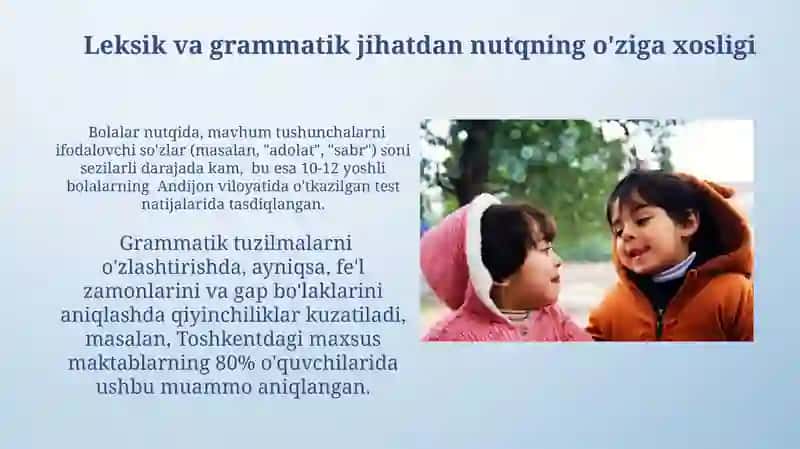 Leksik va grammatik jihatdan nutqning o'ziga xosligi

Bolalar nutqida, mavhum tushunchalarni ifodalovchi so'zlar (masalan, "adolat", "sabr") soni sezilarli darajada kam, bu esa 10-12 yoshli bolalarning Andijon viloyatida o'tkazilgan test natijalarida tasdiqlangan.

Grammatik tuzilmalarni o'zlashtirishda, ayniqsa, fe'l zamonlarini va gap bo'laklarini aniqlashda qiyinchiliklar kuzatiladi, masalan, Toshkentdagi maxsus maktablarning 80% o'quvchilarida ushbu muammo aniqlangan.